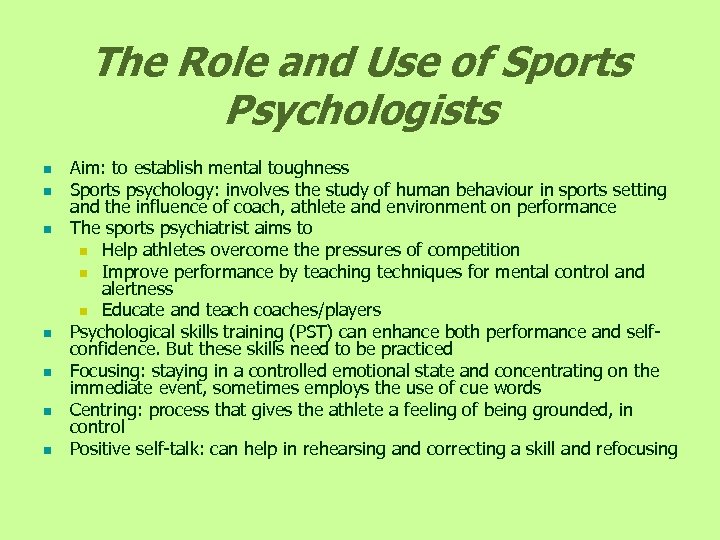 The Role and Use of Sports Psychologists

- Aim: to establish mental toughness
- Sports psychology: involves the study of human behaviour in sports setting and the influence of coach, athlete and environment on performance
- The sports psychiatrist aims to
  - Help athletes overcome the pressures of competition
  - Improve performance by teaching techniques for mental control and alertness
  - Educate and teach coaches/players
- Psychological skills training (PST) can enhance both performance and self-confidence. But these skills need to be practiced
- Focusing: staying in a controlled emotional state and concentrating on the immediate event, sometimes employs the use of cue words
- Centring: process that gives the athlete a feeling of being grounded, in control
- Positive self-talk: can help in rehearsing and correcting a skill and refocusing